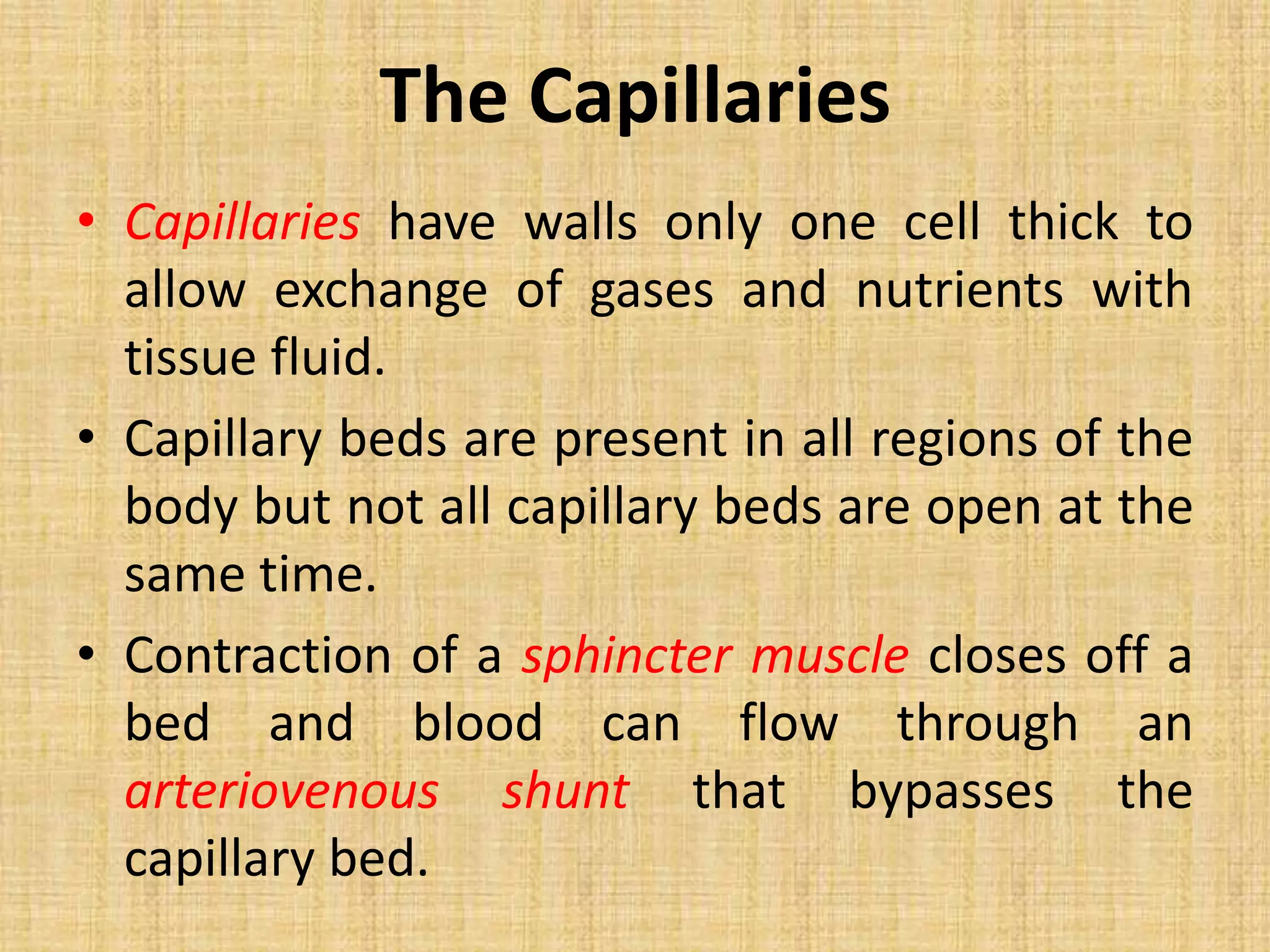 The Capillaries

• Capillaries have walls only one cell thick to allow exchange of gases and nutrients with tissue fluid.

• Capillary beds are present in all regions of the body but not all capillary beds are open at the same time.

• Contraction of a sphincter muscle closes off a bed and blood can flow through an arteriovenous shunt that bypasses the capillary bed.